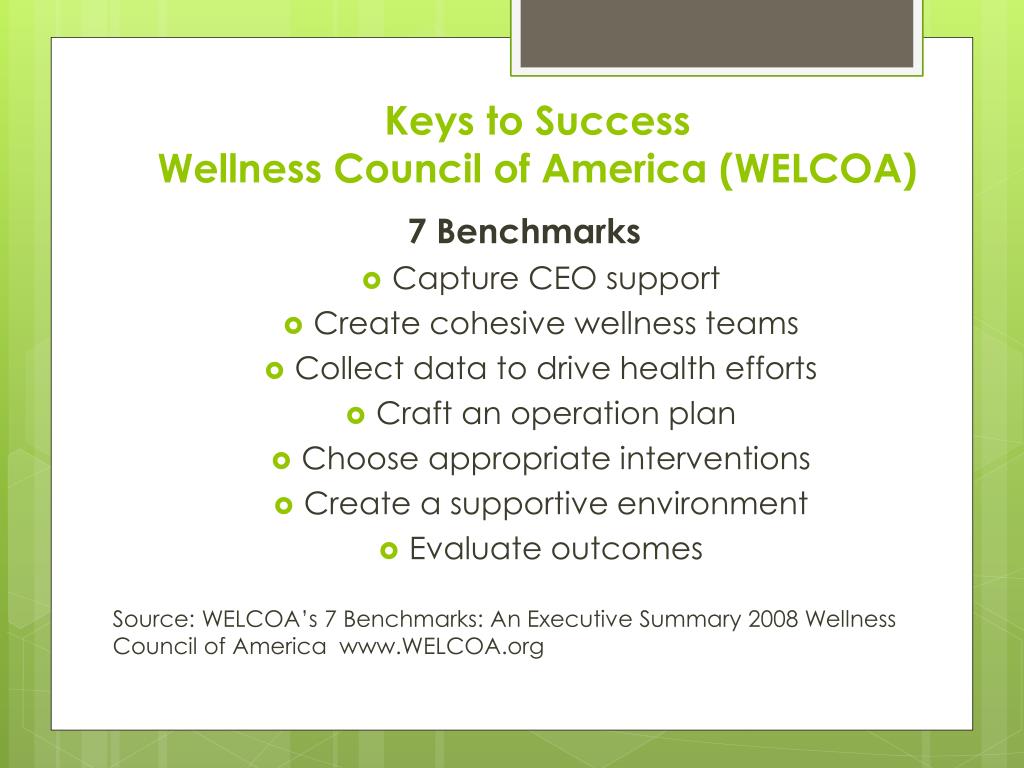 Keys to Success
Wellness Council of America (WELCOA)

7 Benchmarks

- Capture CEO support
- Create cohesive wellness teams
- Collect data to drive health efforts
- Craft an operation plan
- Choose appropriate interventions
- Create a supportive environment
- Evaluate outcomes

Source: WELCOA's 7 Benchmarks: An Executive Summary 2008 Wellness Council of America www.WELCOA.org